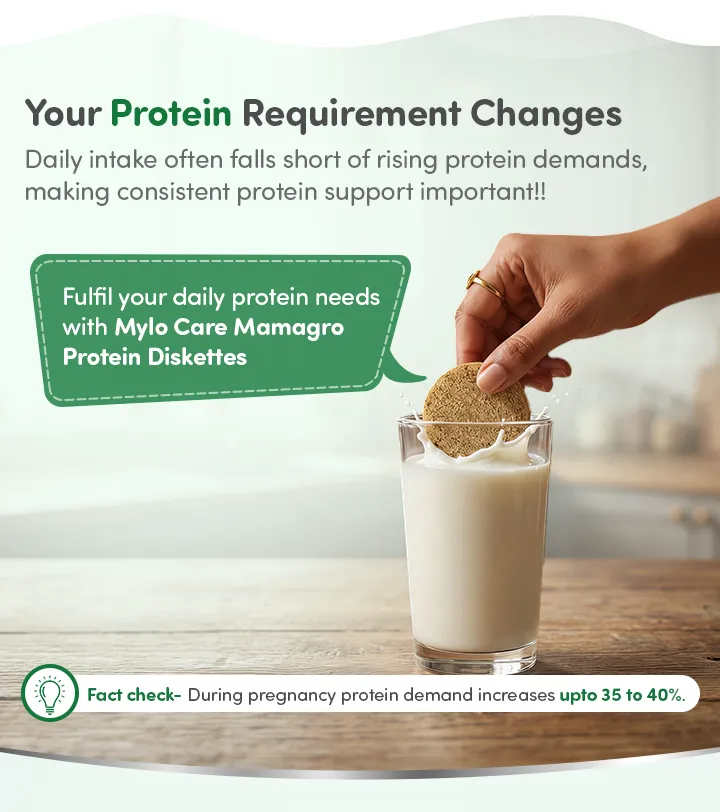 Your Protein Requirement Changes

Daily intake often falls short of rising protein demands, making consistent protein support important!!

Fulfil your daily protein needs with Mylo Care Mamagro Protein Diskettes

Fact check- During pregnancy protein demand increases upto 35 to 40%.